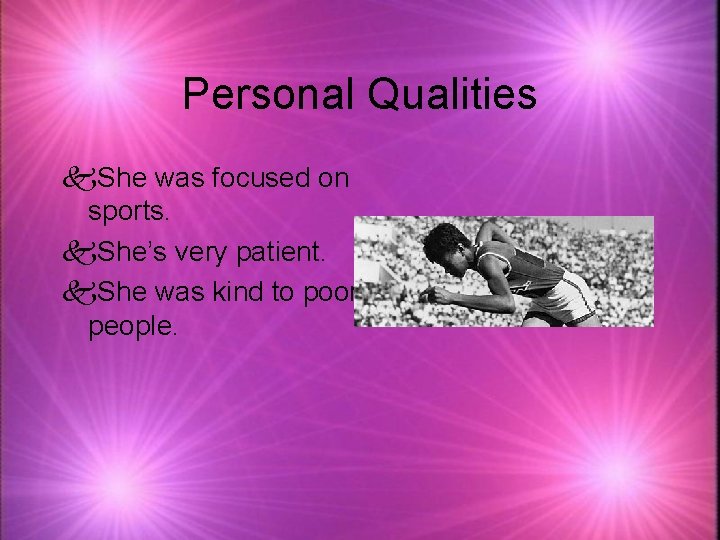 Personal Qualities

She was focused on sports.

She's very patient.

She was kind to poor people.